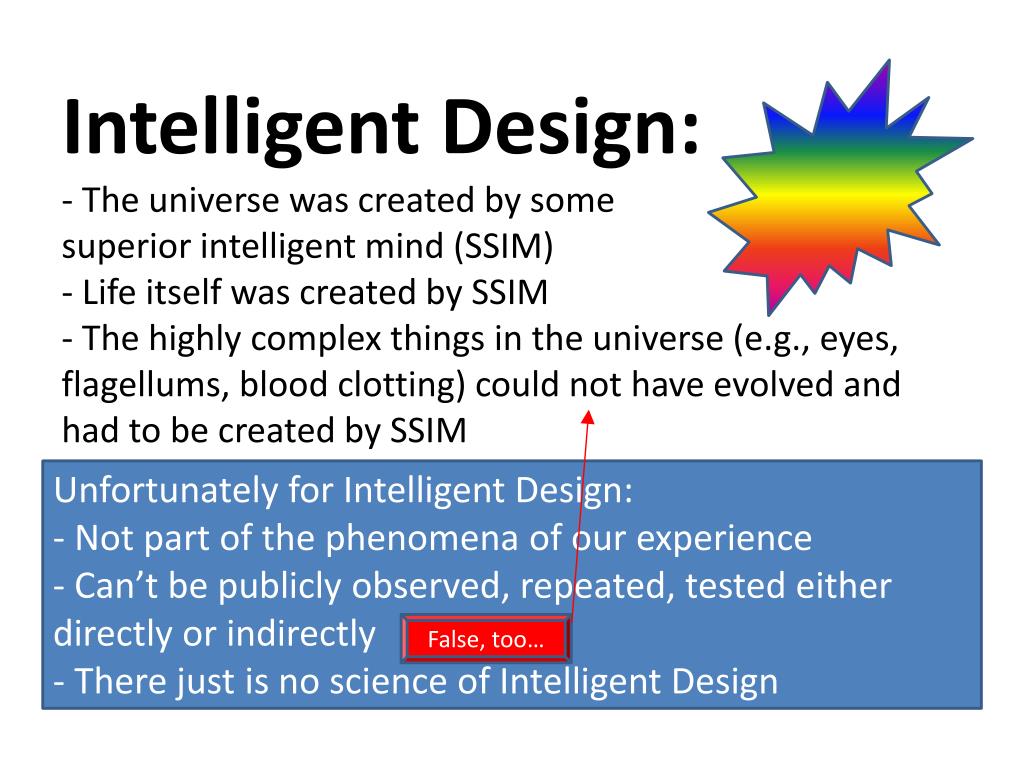 Intelligent Design:

- The universe was created by some superior intelligent mind (SSIM)
- Life itself was created by SSIM
- The highly complex things in the universe (e.g., eyes, flagellums, blood clotting) could not have evolved and had to be created by SSIM

Unfortunately for Intelligent Design:
- Not part of the phenomena of our experience
- Can't be publicly observed, repeated, tested either directly or indirectly
- There just is no science of Intelligent Design

False, too…